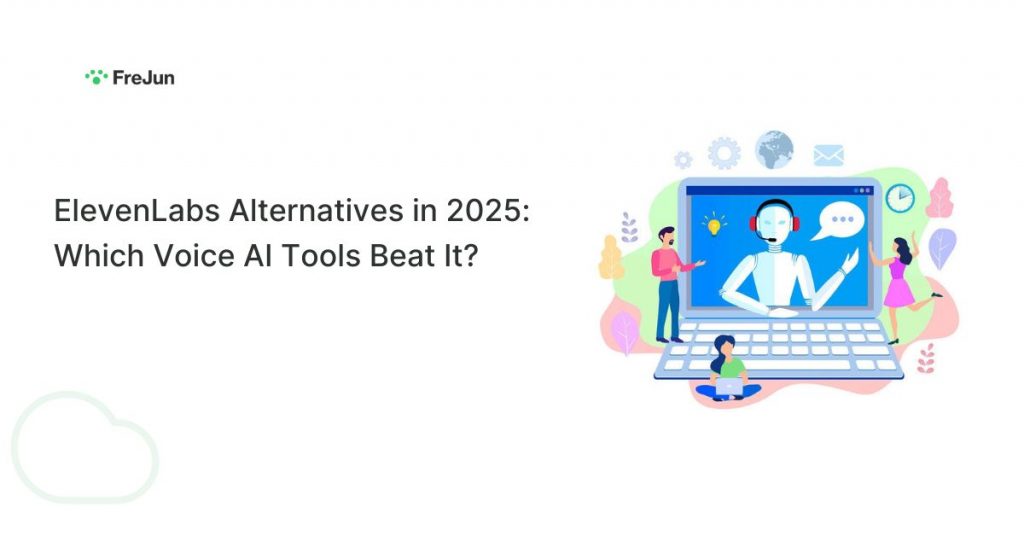 FreJun

ElevenLabs Alternatives in 2025: Which Voice AI Tools Beat It?